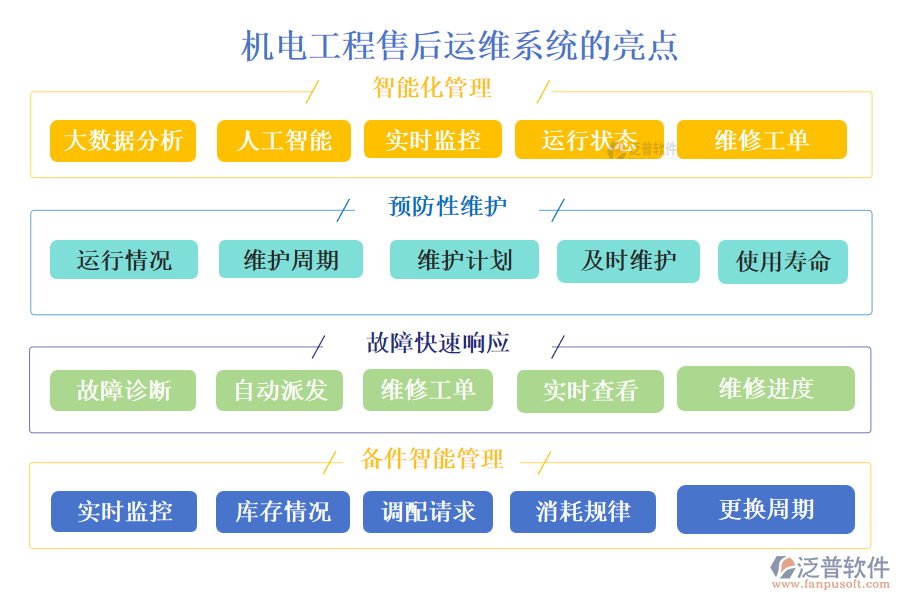 机电工程售后运维系统的亮点

智能化管理

大数据分析 人工智能 实时监控 运行状态 维修工单

泛普软件

预防性维护

运行情况 维护周期 维护计划 及时维护 使用寿命

故障快速响应

故障诊断 自动派发 维修工单 实时查看 维修进度

备件智能管理

实时监控 库存情况 调配请求 消耗规律 更换周期

泛普软件
www.fanpusoft.com